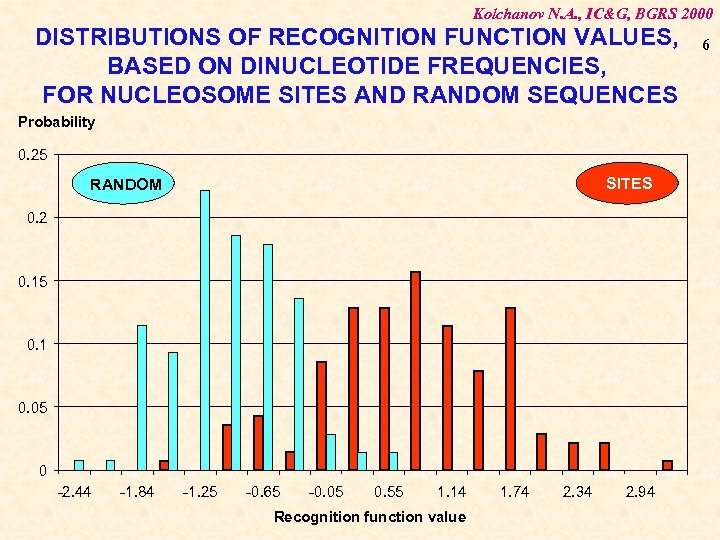 Kolchanov N.A., IC&G, BGRS 2000

6

DISTRIBUTIONS OF RECOGNITION FUNCTION VALUES, BASED ON DINUCLEOTIDE FREQUENCIES, FOR NUCLEOSOME SITES AND RANDOM SEQUENCES

Probability

0.25
0.2
0.15
0.1
0.05
0

RANDOM

SITES

-2.44 -1.84 -1.25 -0.65 -0.05 0.55 1.14 1.74 2.34 2.94

Recognition function value